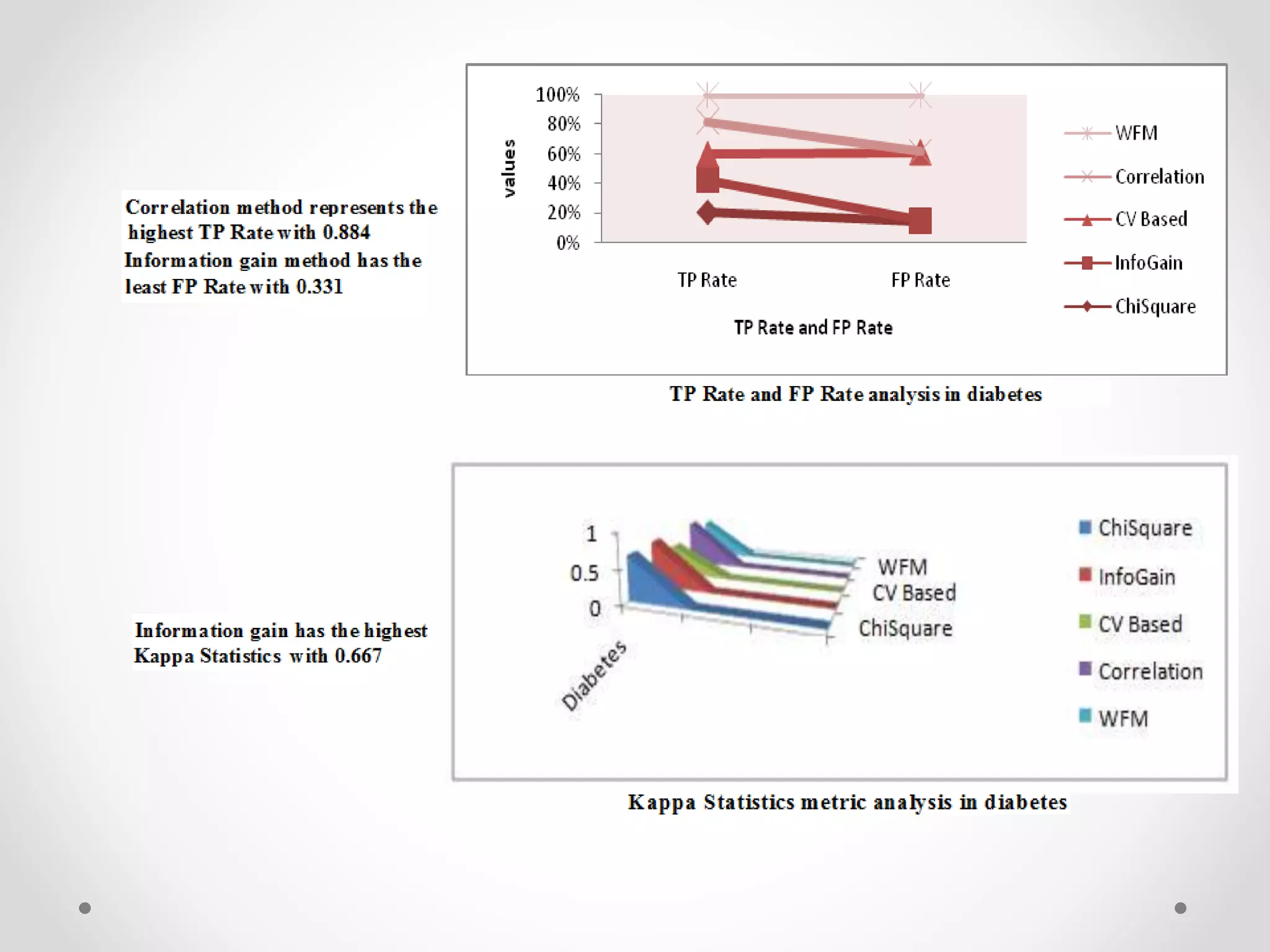 Correlation method represents the highest TP Rate with 0.884
Information gain method has the least FP Rate with 0.331

values
100%
80%
60%
40%
20%
0%
TP Rate
FP Rate
TP Rate and FP Rate
WFM
Correlation
CV Based
InfoGain
ChiSquare

TP Rate and FP Rate analysis in diabetes

Information gain has the highest Kappa Statistics with 0.667

1
0.5
0
Diabetes
WFM
CV Based
ChiSquare
ChiSquare
InfoGain
CV Based
Correlation
WFM

Kappa Statistics metric analysis in diabetes